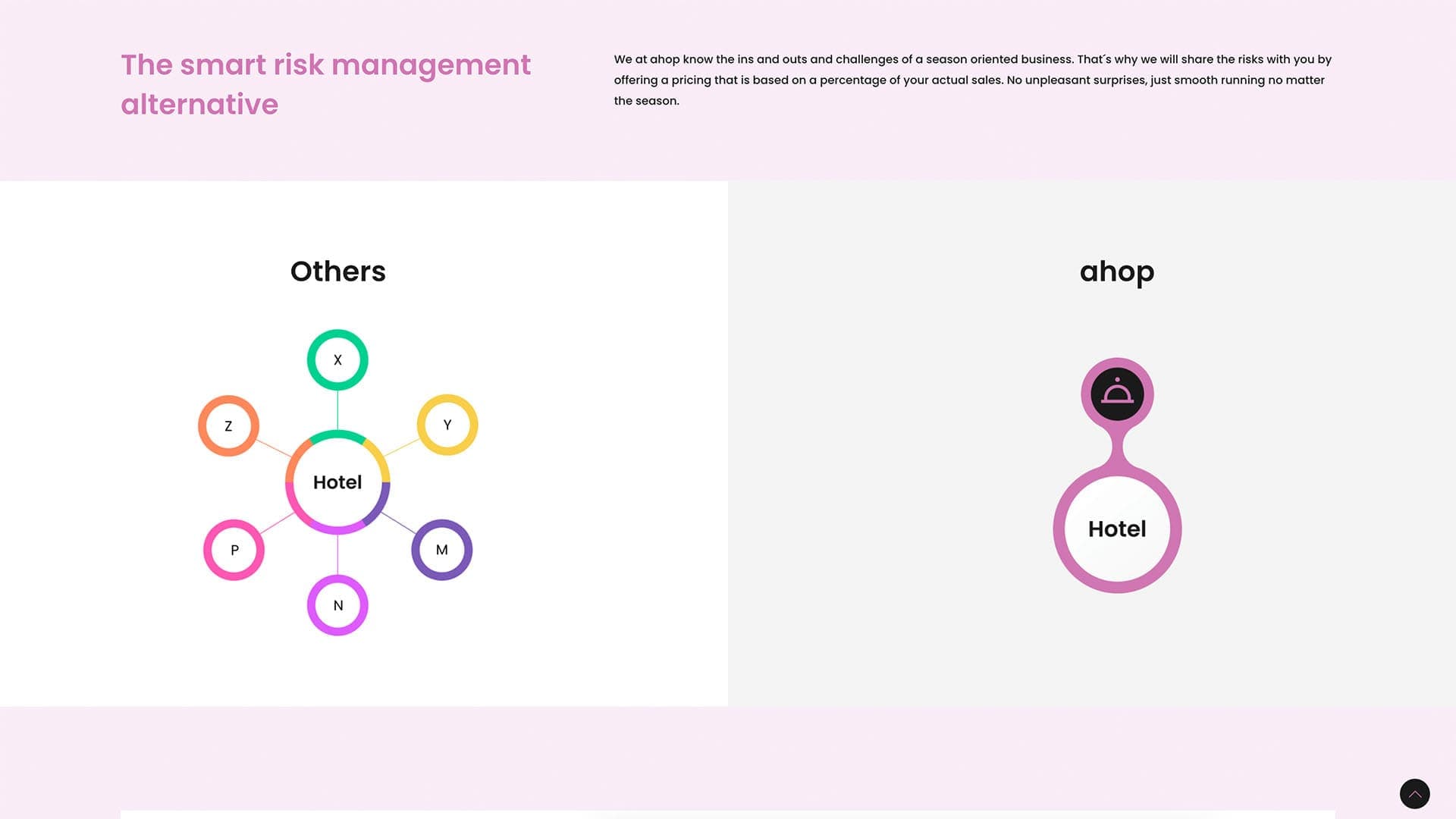 The smart risk management alternative

We at ahop know the ins and outs and challenges of a season oriented business. That´s why we will share the risks with you by offering a pricing that is based on a percentage of your actual sales. No unpleasant surprises, just smooth running no matter the season.

Others

X

Z

Y

Hotel

P

M

N

ahop

Hotel